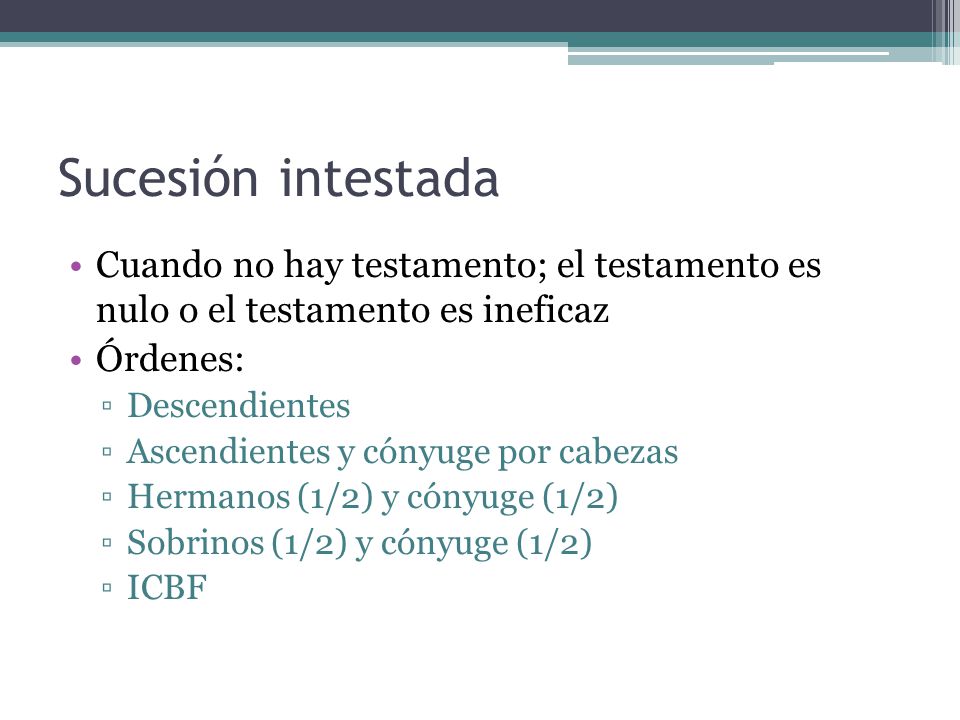 Sucesión intestada

• Cuando no hay testamento; el testamento es nulo o el testamento es ineficaz
• Órdenes:
▫ Descendientes
▫ Ascendientes y cónyuge por cabezas
▫ Hermanos (1/2) y cónyuge (1/2)
▫ Sobrinos (1/2) y cónyuge (1/2)
▫ ICBF